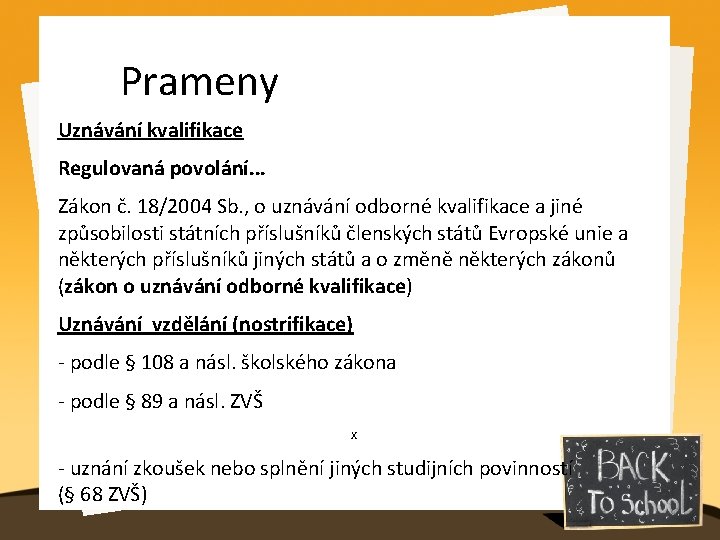 Prameny

Uznávání kvalifikace

Regulovaná povolání…

Zákon č. 18/2004 Sb., o uznávání odborné kvalifikace a jiné způsobilosti státních příslušníků členských států Evropské unie a některých příslušníků jiných států a o změně některých zákonů (zákon o uznávání odborné kvalifikace)

Uznávání vzdělání (nostrifikace)

- podle § 108 a násl. školského zákona

- podle § 89 a násl. ZVŠ

x

- uznání zkoušek nebo splnění jiných studijních povinností (§ 68 ZVŠ)

BACK To School